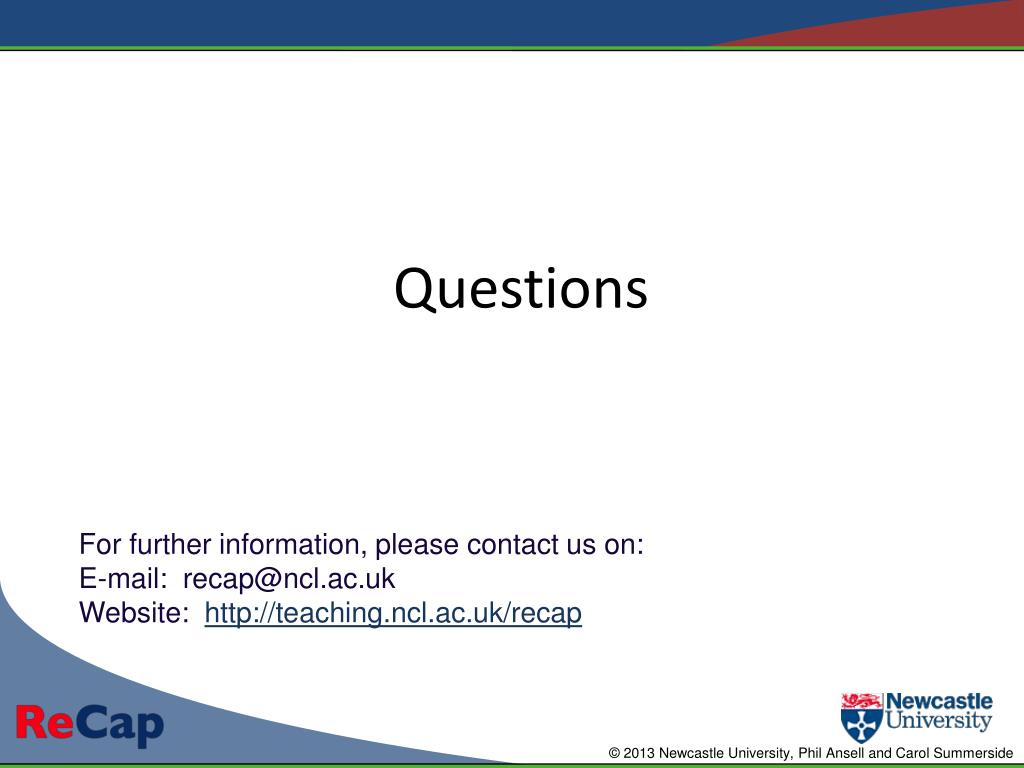 Questions

For further information, please contact us on:
E-mail: recap@ncl.ac.uk
Website: http://teaching.ncl.ac.uk/recap

ReCap

Newcastle University

© 2013 Newcastle University, Phil Ansell and Carol Summerside